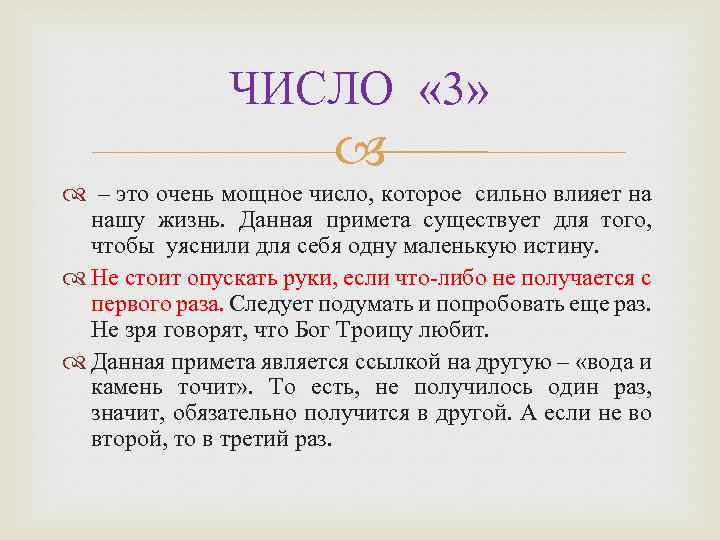 ЧИСЛО «3»

– это очень мощное число, которое сильно влияет на нашу жизнь. Данная примета существует для того, чтобы уяснили для себя одну маленькую истину.

Не стоит опускать руки, если что-либо не получается с первого раза. Следует подумать и попробовать еще раз. Не зря говорят, что Бог Троицу любит.

Данная примета является ссылкой на другую – «вода и камень точит». То есть, не получилось один раз, значит, обязательно получится в другой. А если не во второй, то в третий раз.